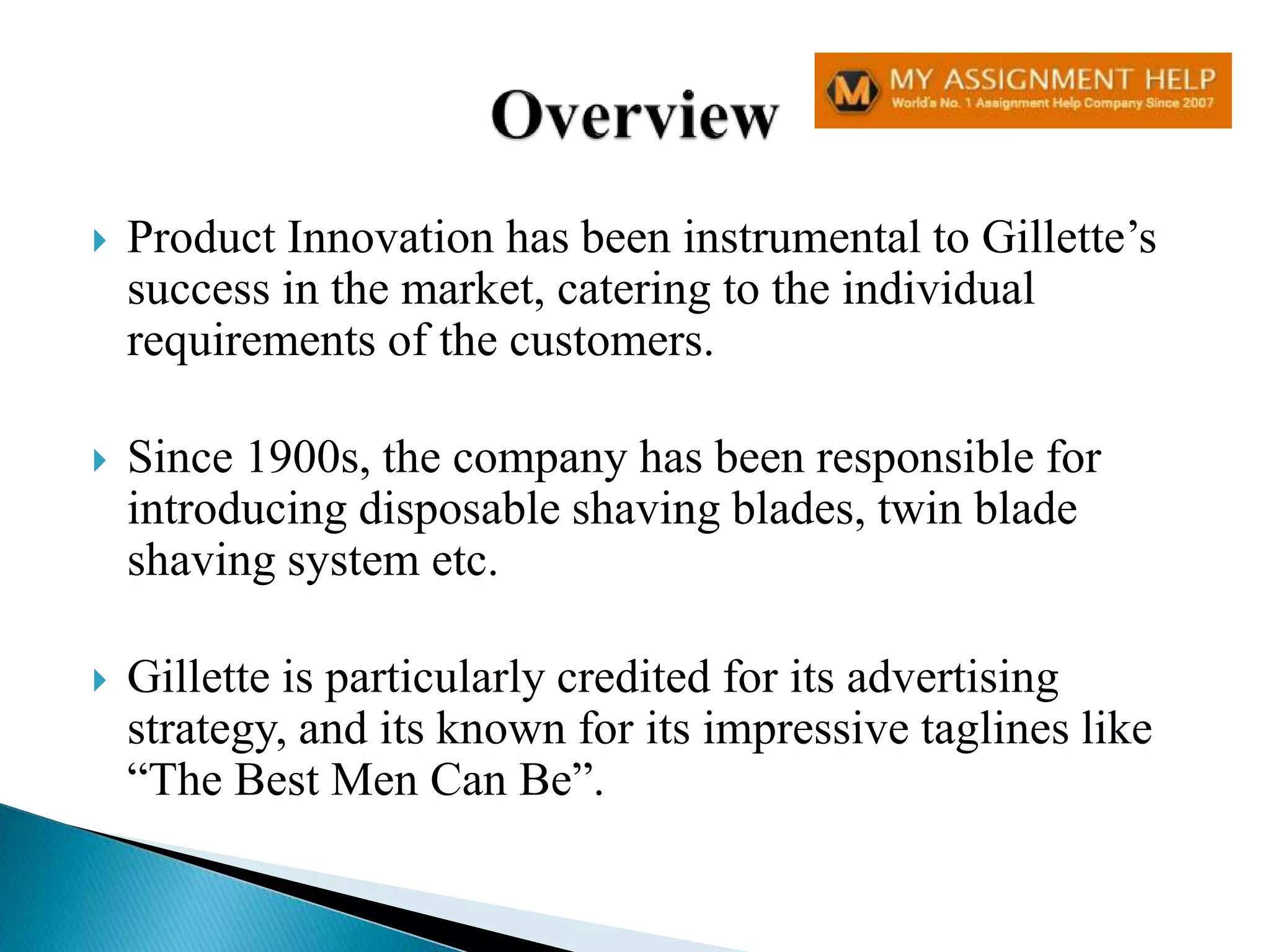 Overview

M MY ASSIGNMENT HELP
World's No. 1 Assignment Help Company Since 2007

Product Innovation has been instrumental to Gillette’s success in the market, catering to the individual requirements of the customers.

Since 1900s, the company has been responsible for introducing disposable shaving blades, twin blade shaving system etc.

Gillette is particularly credited for its advertising strategy, and its known for its impressive taglines like “The Best Men Can Be”.